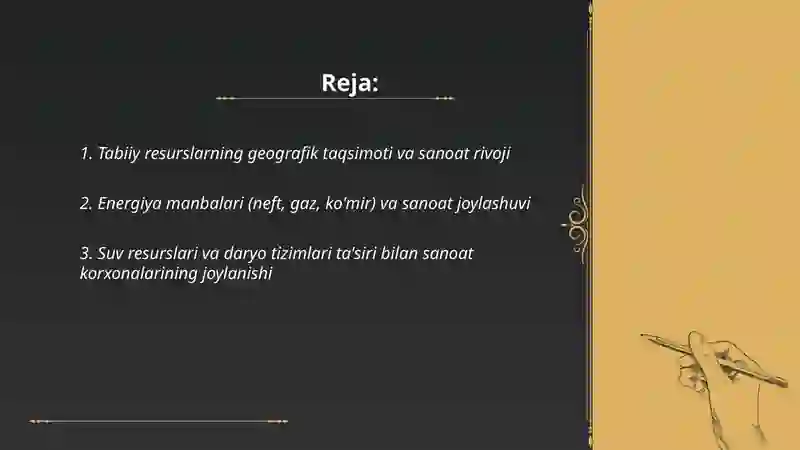 Reja:

1. Tabiiy resurslarning geografik taqsimoti va sanoat rivoji

2. Energiya manbalari (neft, gaz, ko'mir) va sanoat joylashuvi

3. Suv resurslari va daryo tizimlari ta'siri bilan sanoat korxonalarining joylanishi